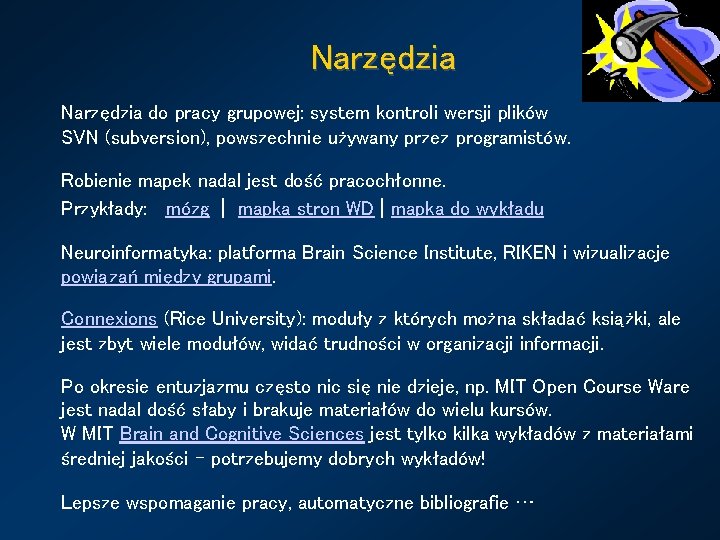 Narzędzia

Narzędzia do pracy grupowej: system kontroli wersji plików SVN (subversion), powszechnie używany przez programistów.

Robienie mapek nadal jest dość pracochłonne.
Przykłady: mózg | mapka stron WD | mapka do wykładu

Neuroinformatyka: platforma Brain Science Institute, RIKEN i wizualizacje powiązań między grupami.

Connexions (Rice University): moduły z których można składać książki, ale jest zbyt wiele modułów, widać trudności w organizacji informacji.

Po okresie entuzjazmu często nic się nie dzieje, np. MIT Open Course Ware jest nadal dość słaby i brakuje materiałów do wielu kursów.
W MIT Brain and Cognitive Sciences jest tylko kilka wykładów z materiałami średniej jakości – potrzebujemy dobrych wykładów!

Lepsze wspomaganie pracy, automatyczne bibliografie ...